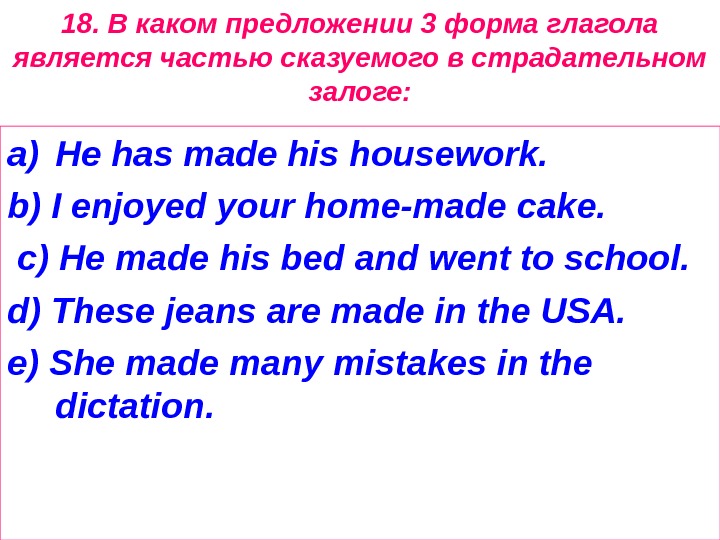 18. В каком предложении 3 форма глагола является частью сказуемого в страдательном залоге:

a) He has made his housework.
b) I enjoyed your home-made cake.
c) He made his bed and went to school.
d) These jeans are made in the USA.
e) She made many mistakes in the dictation.